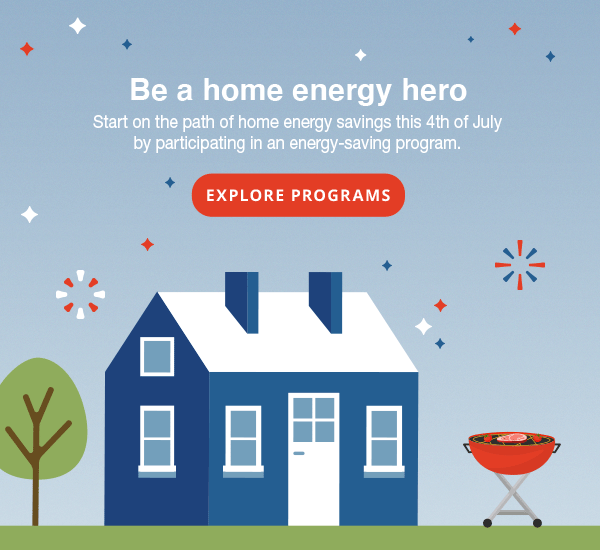 Be a home energy hero

Start on the path of home energy savings this 4th of July by participating in an energy-saving program.

EXPLORE PROGRAMS